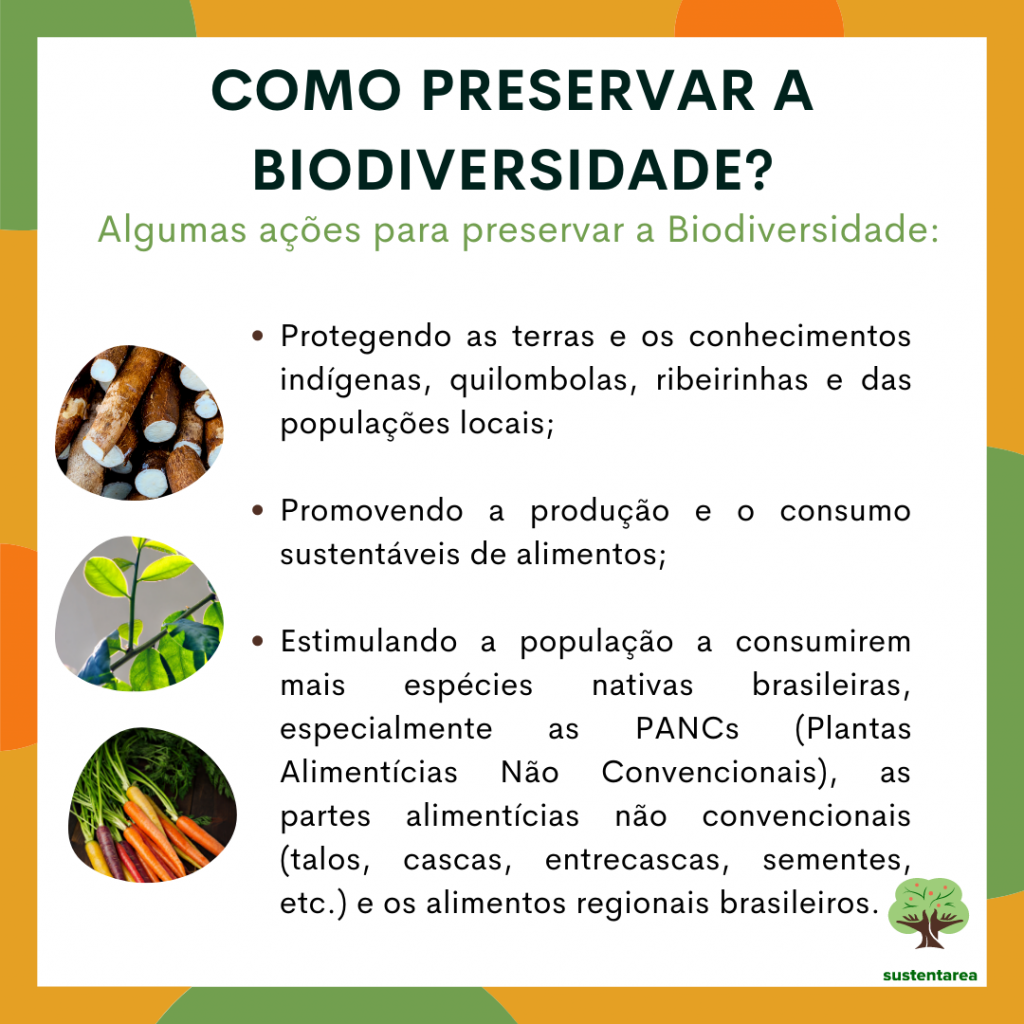 COMO PRESERVAR A BIODIVERSIDADE?

Algumas ações para preservar a Biodiversidade:

• Protegendo as terras e os conhecimentos indígenas, quilombolas, ribeirinhas e das populações locais;

• Promovendo a produção e o consumo sustentáveis de alimentos;

• Estimulando a população a consumirem mais espécies nativas brasileiras, especialmente as PANCs (Plantas Alimentícias Não Convencionais), as partes alimentícias não convencionais (talos, cascas, entrecascas, sementes, etc.) e os alimentos regionais brasileiros.

sustentarea